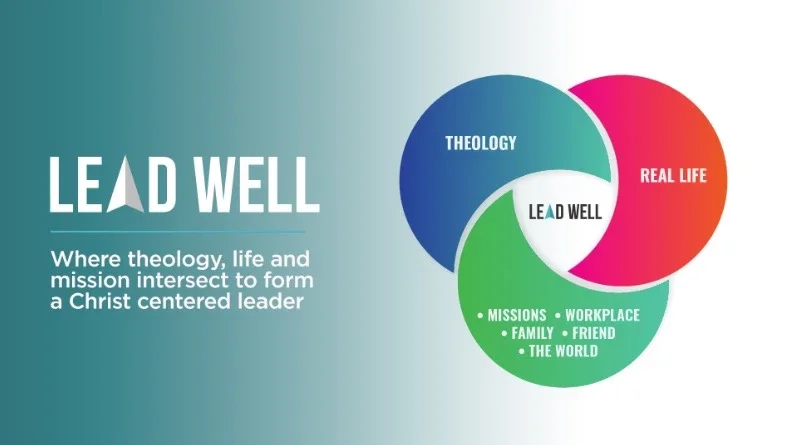 LEAD WELL

Where theology, life and mission intersect to form a Christ centered leader

THEOLOGY

REAL LIFE

LEAD WELL

• MISSIONS • WORKPLACE
• FAMILY • FRIEND
• THE WORLD